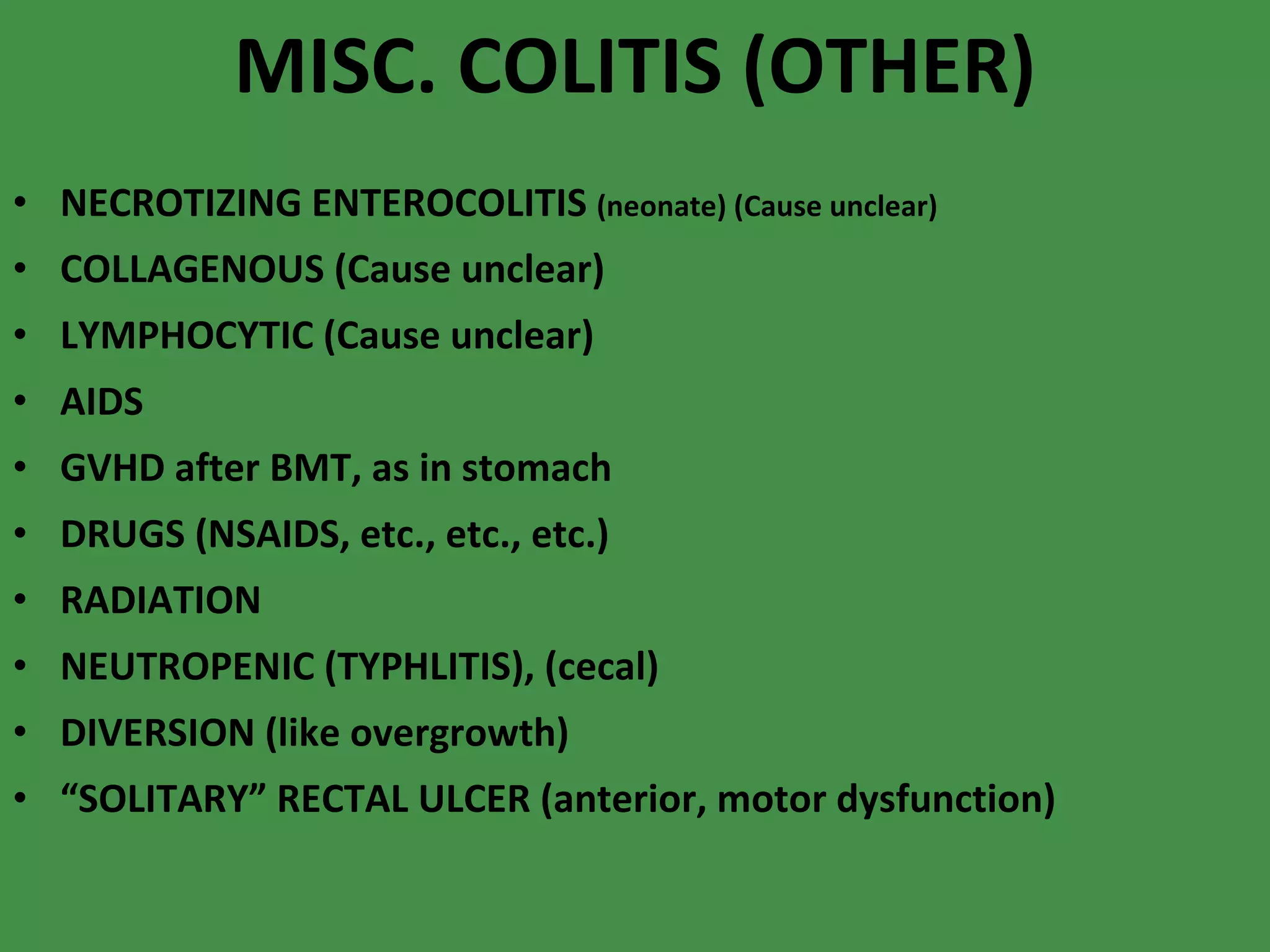 MISC. COLITIS (OTHER)

• NECROTIZING ENTEROCOLITIS (neonate) (Cause unclear)
• COLLAGENOUS (Cause unclear)
• LYMPHOCYTIC (Cause unclear)
• AIDS
• GVHD after BMT, as in stomach
• DRUGS (NSAIDS, etc., etc., etc.)
• RADIATION
• NEUTROPENIC (TYPHLITIS), (cecal)
• DIVERSION (like overgrowth)
• “SOLITARY” RECTAL ULCER (anterior, motor dysfunction)